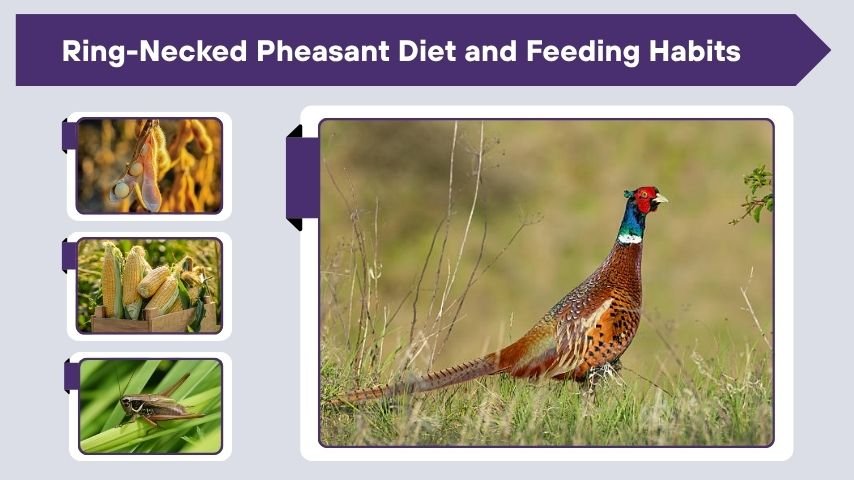 Ring-Necked Pheasant Diet and Feeding Habits